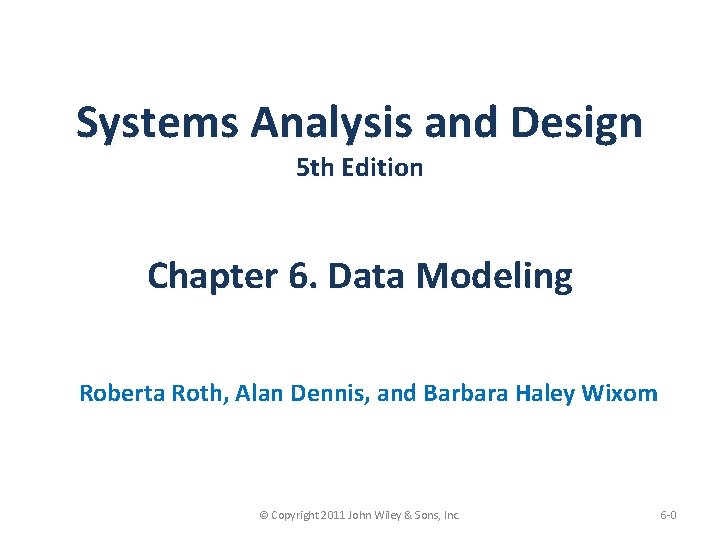 Systems Analysis and Design
5th Edition

Chapter 6. Data Modeling

Roberta Roth, Alan Dennis, and Barbara Haley Wixom

© Copyright 2011 John Wiley & Sons, Inc.

6-0